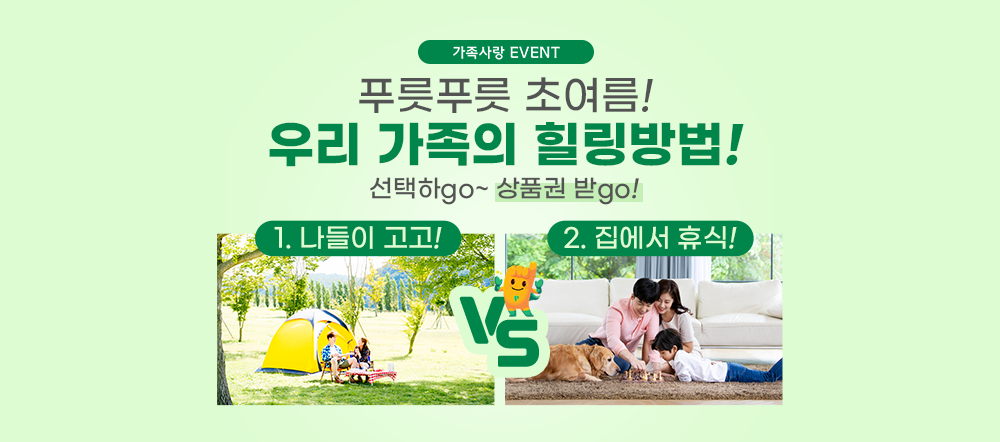 가족사랑 EVENT

푸릇푸릇 초여름!
우리 가족의 힐링방법!

선택하go~ 상품권 받go!

1. 나들이 고고!

VS

2. 집에서 휴식!